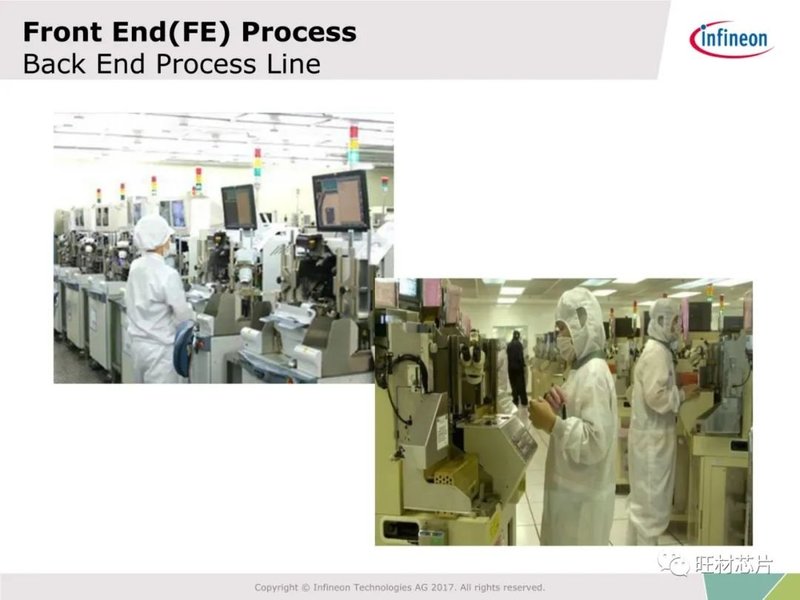 Front End(FE) Process
Back End Process Line

infineon

旺材芯片

Copyright © Infineon Technologies AG 2017. All rights reserved.